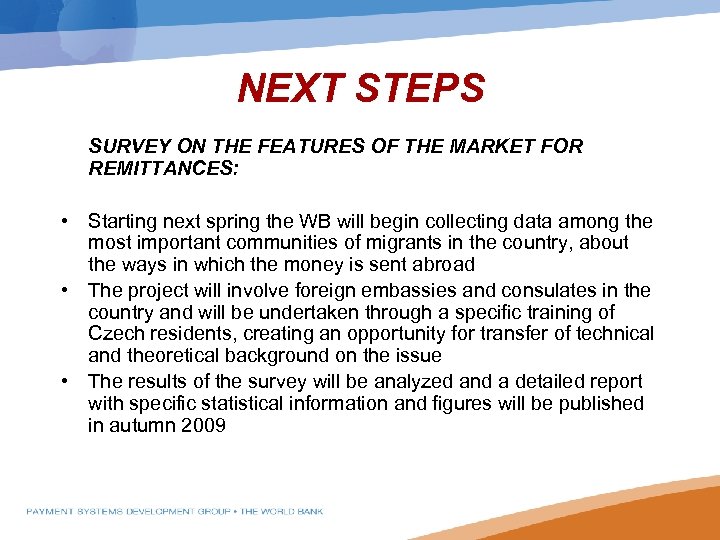 NEXT STEPS

SURVEY ON THE FEATURES OF THE MARKET FOR REMITTANCES:

• Starting next spring the WB will begin collecting data among the most important communities of migrants in the country, about the ways in which the money is sent abroad
• The project will involve foreign embassies and consulates in the country and will be undertaken through a specific training of Czech residents, creating an opportunity for transfer of technical and theoretical background on the issue
• The results of the survey will be analyzed and a detailed report with specific statistical information and figures will be published in autumn 2009

PAYMENT SYSTEMS DEVELOPMENT GROUP • THE WORLD BANK